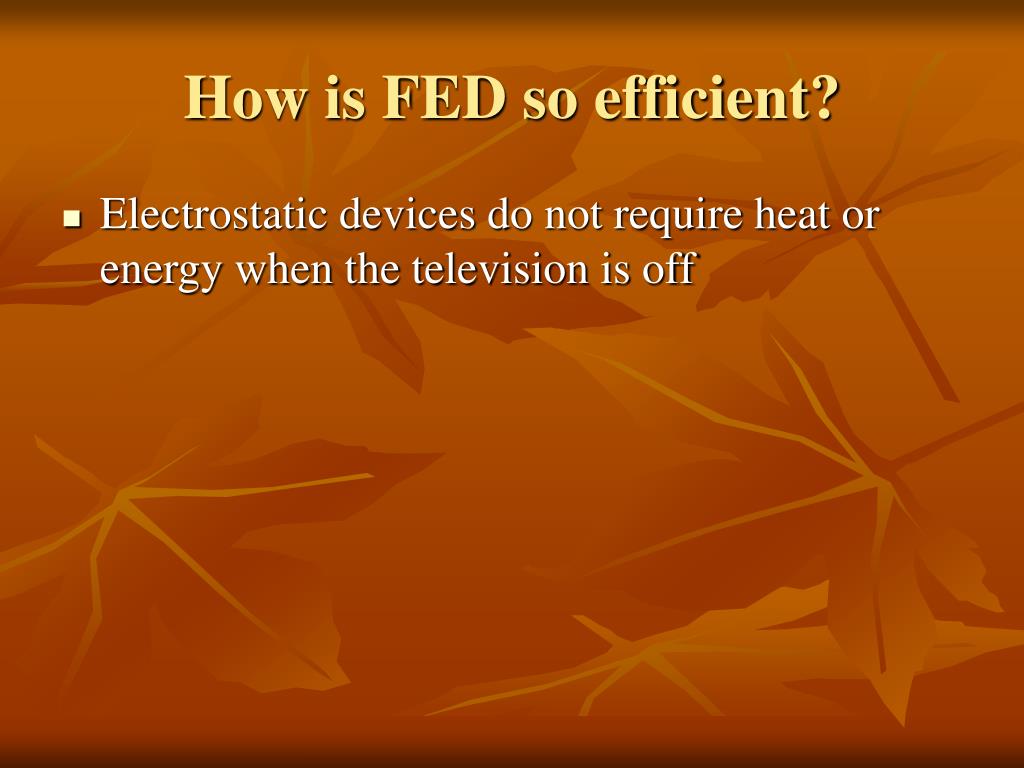 How is FED so efficient?

■ Electrostatic devices do not require heat or energy when the television is off